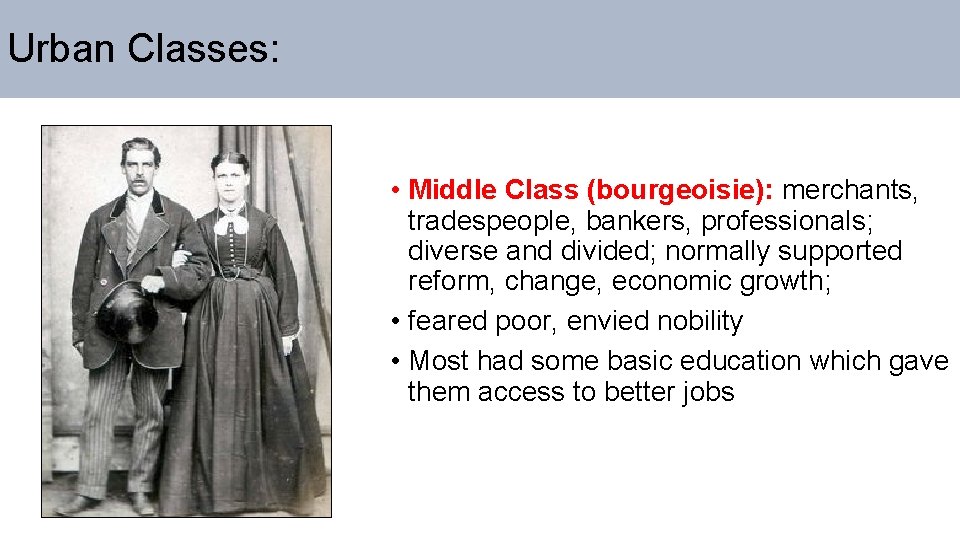 Urban Classes:

• Middle Class (bourgeoisie): merchants, tradespeople, bankers, professionals; diverse and divided; normally supported reform, change, economic growth;

• feared poor, envied nobility

• Most had some basic education which gave them access to better jobs